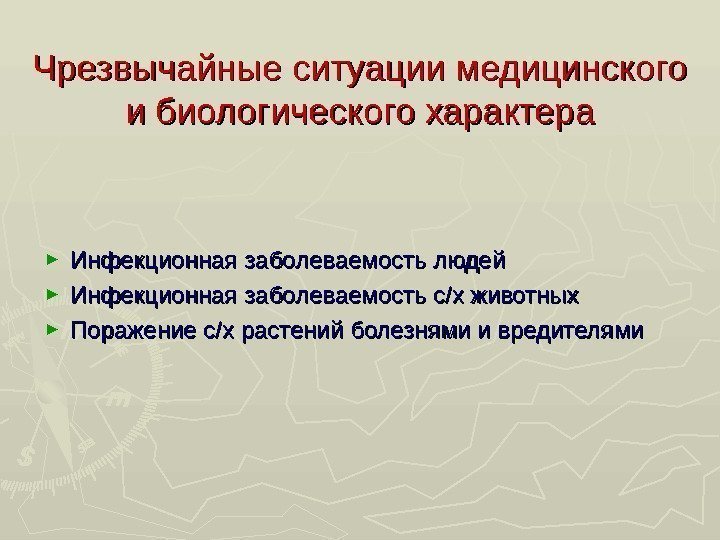 Чрезвычайные ситуации медицинского и биологического характера

► Инфекционная заболеваемость людей
► Инфекционная заболеваемость с/х животных
► Поражение с/х растений болезнями и вредителями